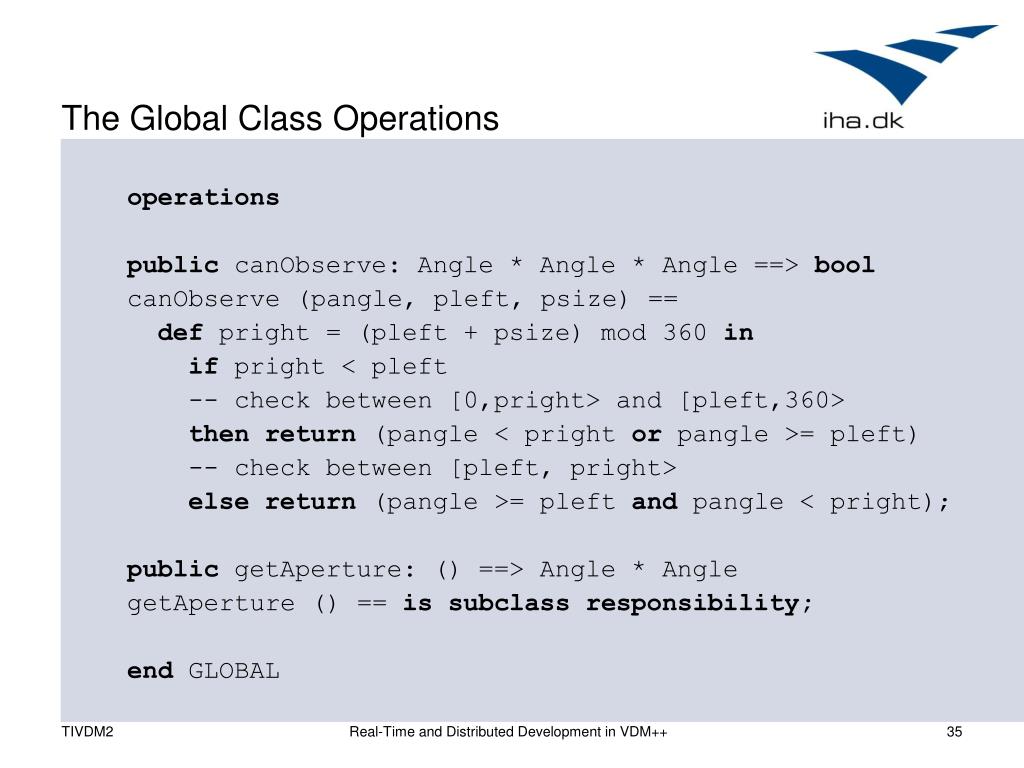 The Global Class Operations

iha.dk

operations

public canObserve: Angle * Angle * Angle ==> bool
canObserve (pangle, pleft, psize) ==
def pright = (pleft + psize) mod 360 in
if pright < pleft
-- check between [0,pright> and [pleft,360>
then return (pangle < pright or pangle >= pleft)
-- check between [pleft, pright>
else return (pangle >= pleft and pangle < pright);

public getAperture: () ==> Angle * Angle
getAperture () == is subclass responsibility;

end GLOBAL

TIVDM2

Real-Time and Distributed Development in VDM++

35